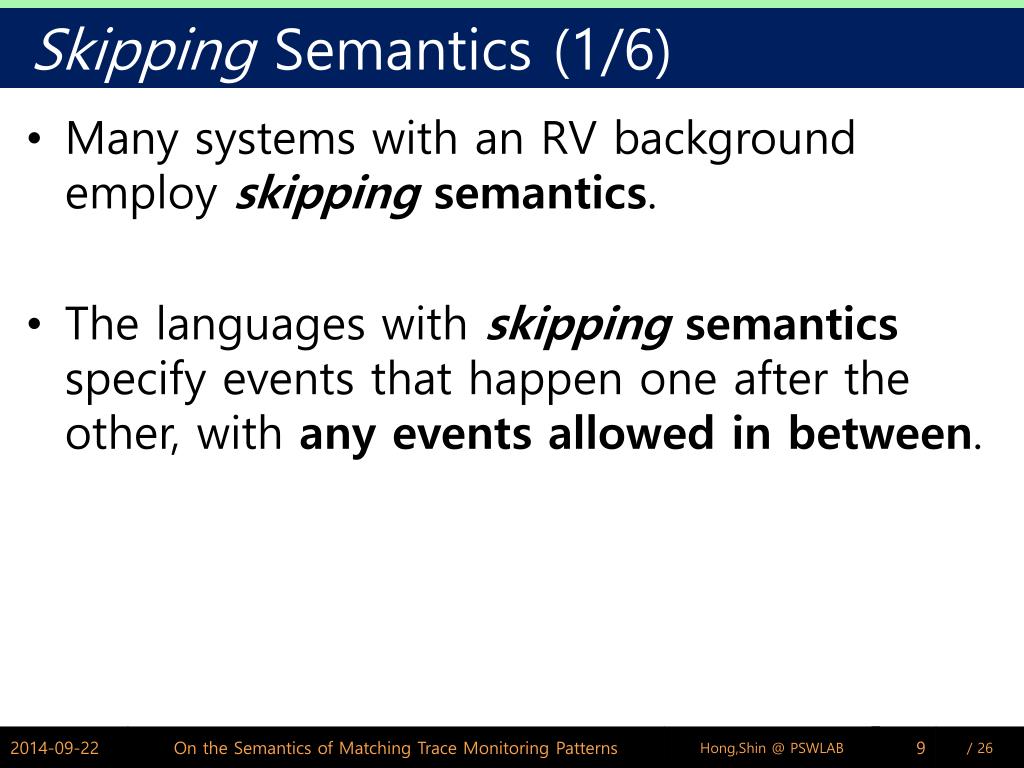 Skipping Semantics (1/6)

• Many systems with an RV background employ skipping semantics.

• The languages with skipping semantics specify events that happen one after the other, with any events allowed in between.

2014-09-22 On the Semantics of Matching Trace Monitoring Patterns Hong,Shin @ PSWLAB 9 / 26